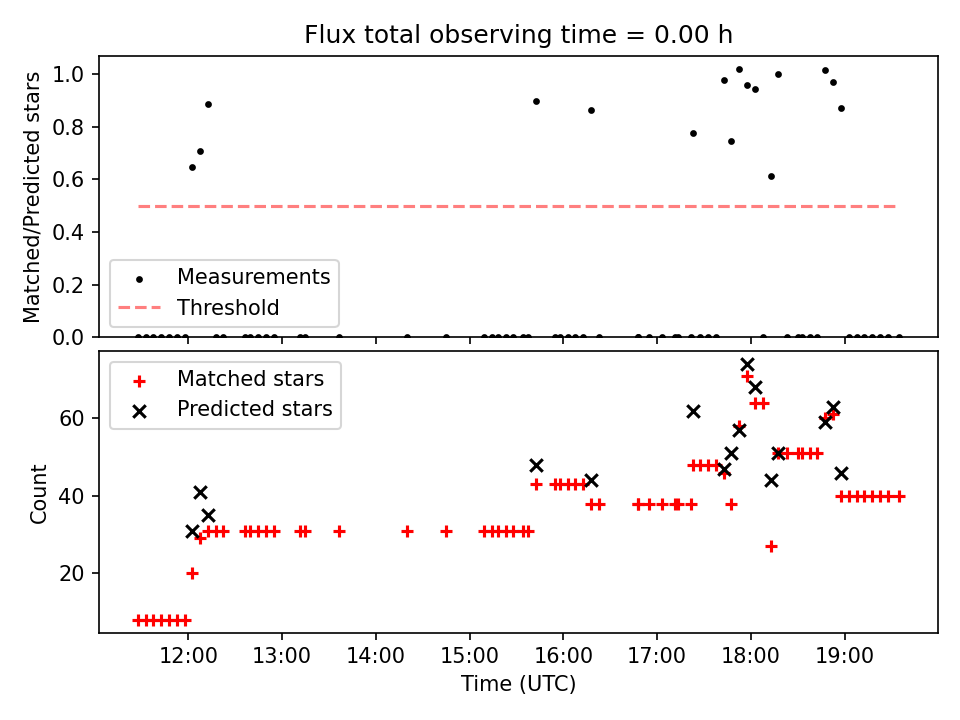 Flux total observing time = 0.00 h

Matched/Predicted stars

1.0
0.8
0.6
0.4
0.2
0.0

Measurements
Threshold

Matched stars
Predicted stars

Count

60
40
20

12:00
13:00
14:00
15:00
16:00
17:00
18:00
19:00

Time (UTC)